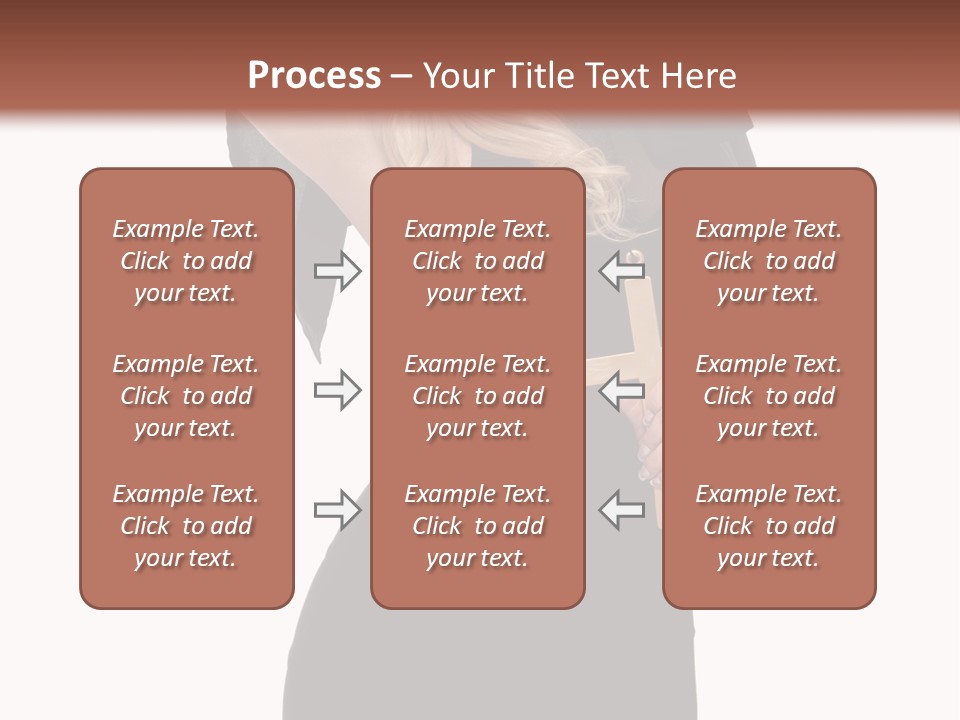 Process – Your Title Text Here

Example Text. Click to add your text.

Example Text. Click to add your text.

Example Text. Click to add your text.

Example Text. Click to add your text.

Example Text. Click to add your text.

Example Text. Click to add your text.

Example Text. Click to add your text.

Example Text. Click to add your text.

Example Text. Click to add your text.